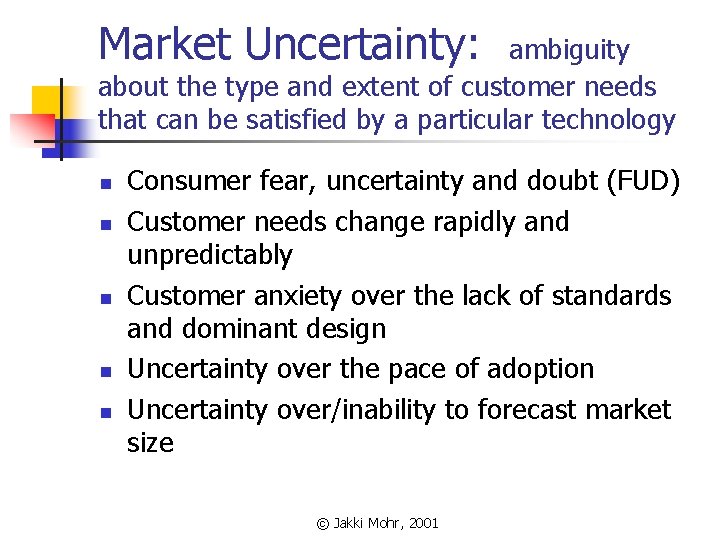 Market Uncertainty: ambiguity about the type and extent of customer needs that can be satisfied by a particular technology

- Consumer fear, uncertainty and doubt (FUD)
- Customer needs change rapidly and unpredictably
- Customer anxiety over the lack of standards and dominant design
- Uncertainty over the pace of adoption
- Uncertainty over/inability to forecast market size

© Jakki Mohr, 2001